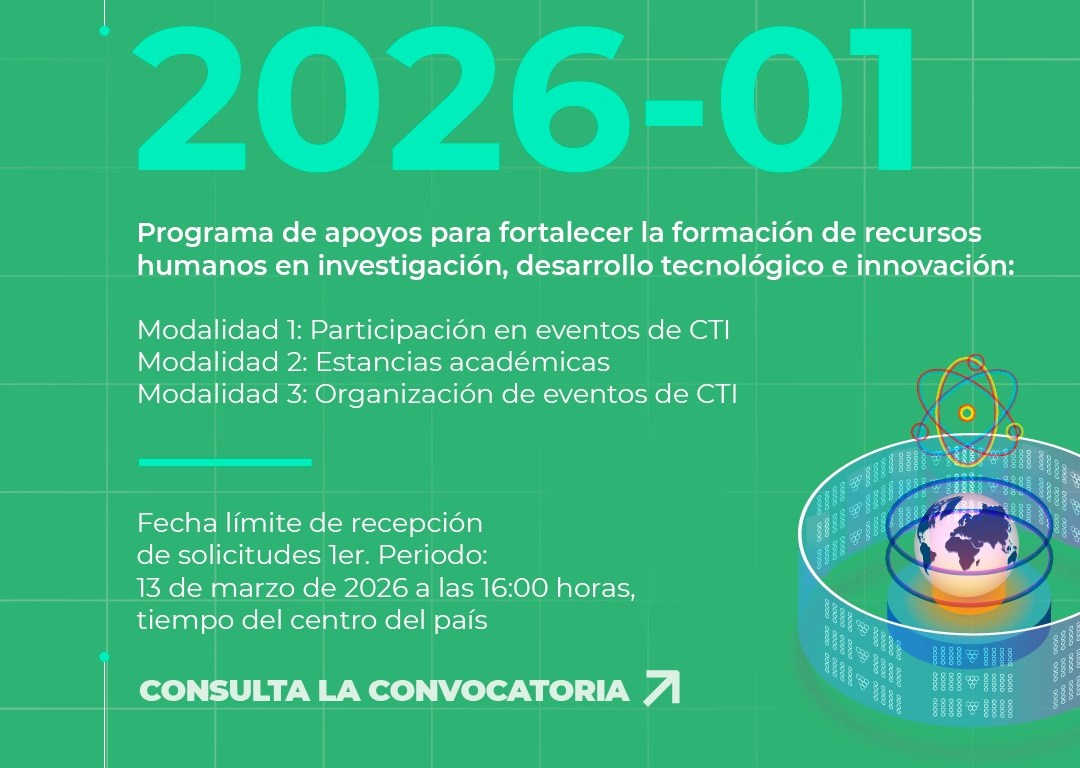 2026-01

Programa de apoyos para fortalecer la formación de recursos humanos en investigación, desarrollo tecnológico e innovación:

Modalidad 1: Participación en eventos de CTI
Modalidad 2: Estancias académicas
Modalidad 3: Organización de eventos de CTI

Fecha límite de recepción de solicitudes 1er. Periodo: 13 de marzo de 2026 a las 16:00 horas, tiempo del centro del país

CONSULTA LA CONVOCATORIA